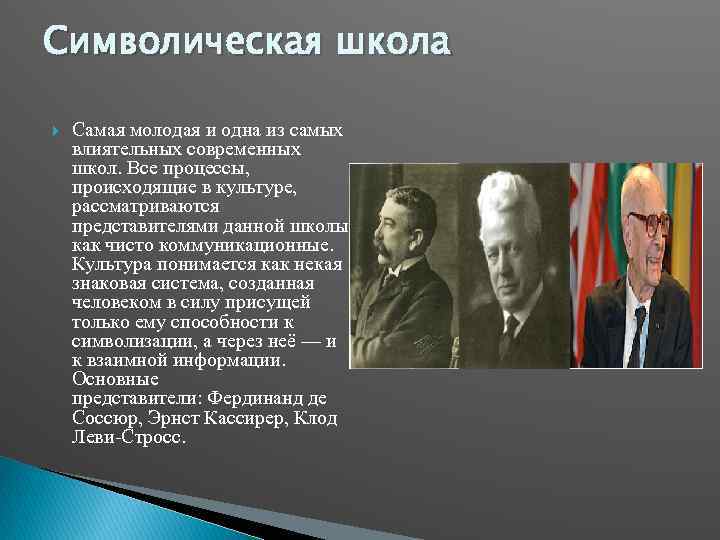 Символическая школа

Самая молодая и одна из самых влиятельных современных школ. Все процессы, происходящие в культуре, рассматриваются представителями данной школы как чисто коммуникационные. Культура понимается как некая знаковая система, созданная человеком в силу присущей только ему способности к символизации, а через неё — и к взаимной информации. Основные представители: Фердинанд де Соссюр, Эрнст Кассирер, Клод Леви-Стросс.